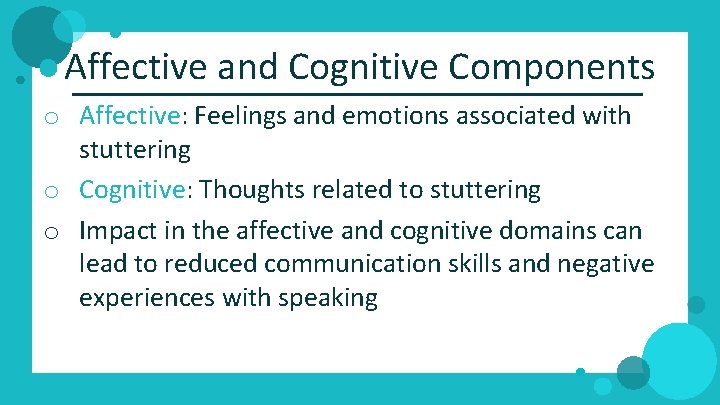 Affective and Cognitive Components

o Affective: Feelings and emotions associated with stuttering

o Cognitive: Thoughts related to stuttering

o Impact in the affective and cognitive domains can lead to reduced communication skills and negative experiences with speaking